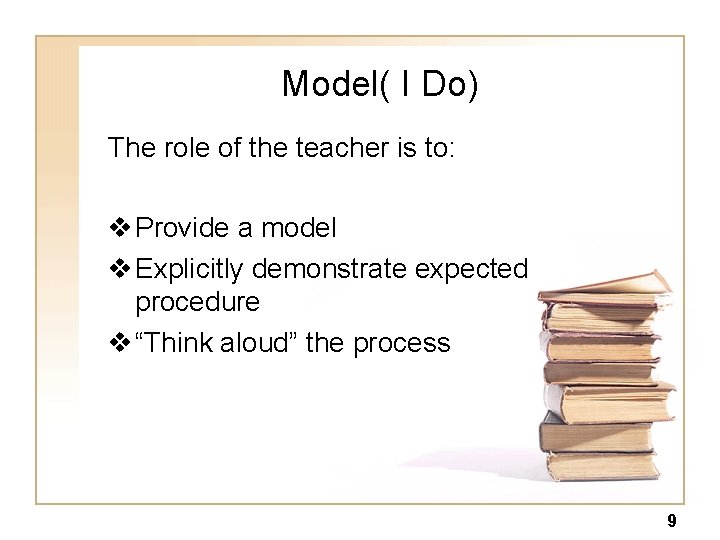 Model( I Do)

The role of the teacher is to:

❖ Provide a model
❖ Explicitly demonstrate expected procedure
❖ “Think aloud” the process

9